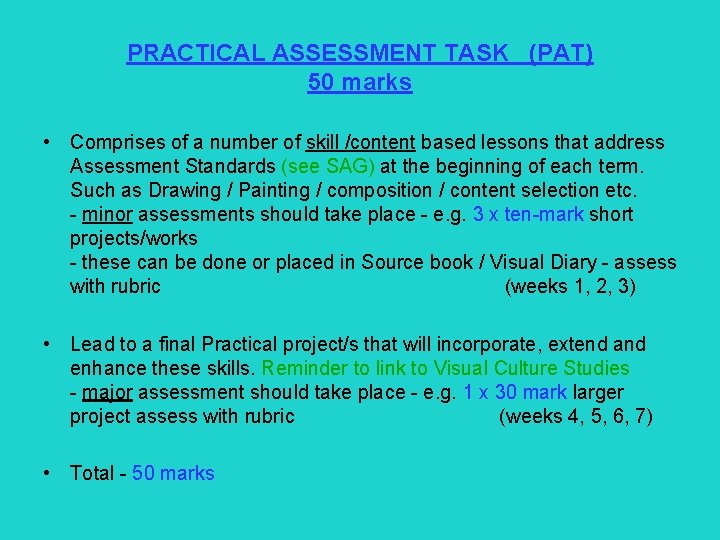 PRACTICAL ASSESSMENT TASK (PAT)
50 marks

• Comprises of a number of skill /content based lessons that address Assessment Standards (see SAG) at the beginning of each term. Such as Drawing / Painting / composition / content selection etc.
- minor assessments should take place - e.g. 3 x ten-mark short projects/works
- these can be done or placed in Source book / Visual Diary - assess with rubric (weeks 1, 2, 3)

• Lead to a final Practical project/s that will incorporate, extend and enhance these skills. Reminder to link to Visual Culture Studies
- major assessment should take place - e.g. 1 x 30 mark larger project assess with rubric (weeks 4, 5, 6, 7)

• Total - 50 marks